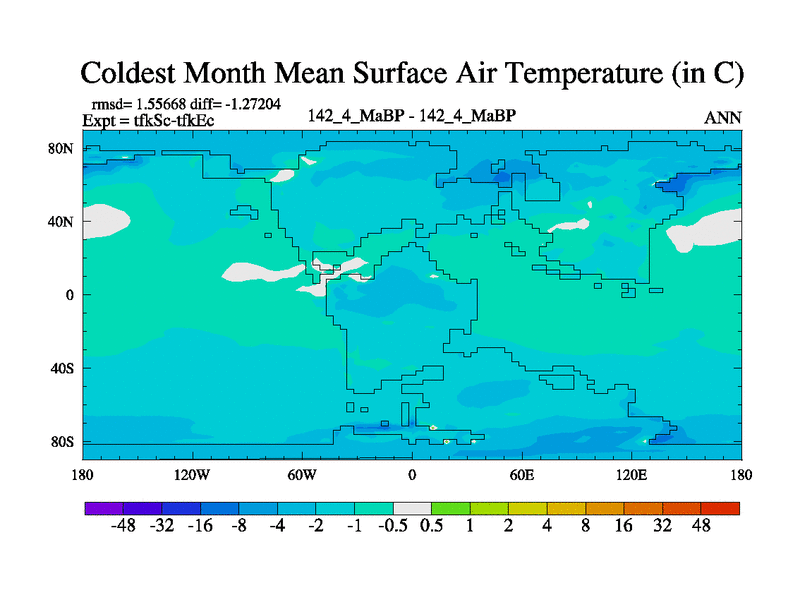 Coldest Month Mean Surface Air Temperature (in C)

rmsd= 1.55668 diff= -1.27204
Expt = tfkSc-tfkEc

142_4_MaBP - 142_4_MaBP

ANN

80N
40N
0
40S
80S

180 120W 60W 0 60E 120E 180

-48 -32 -16 -8 -4 -2 -1 -0.5 0.5 1 2 4 8 16 32 48